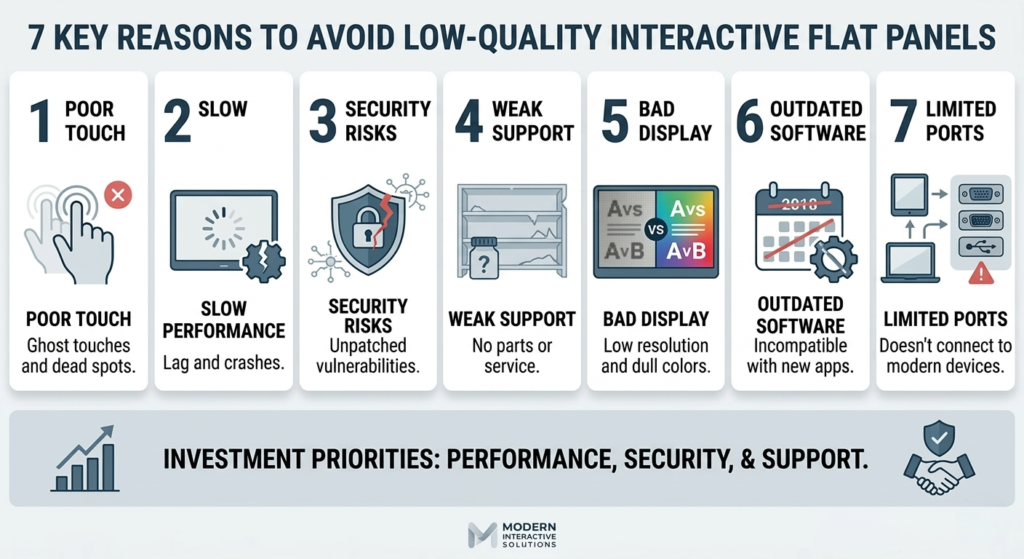 7 KEY REASONS TO AVOID LOW-QUALITY INTERACTIVE FLAT PANELS

1 POOR TOUCH

POOR TOUCH
Ghost touches and dead spots.

2 SLOW

SLOW PERFORMANCE
Lag and crashes.

3 SECURITY RISKS

SECURITY RISKS
Unpatched vulnerabilities.

4 WEAK SUPPORT

?

WEAK SUPPORT
No parts or service.

5 BAD DISPLAY

Avs
AvB
VS
Avs
AvB

BAD DISPLAY
Low resolution and dull colors.

6 OUTDATED SOFTWARE

2018

OUTDATED SOFTWARE
Incompatible with new apps.

7 LIMITED PORTS

LIMITED PORTS
Doesn't connect to modern devices.

INVESTMENT PRIORITIES: PERFORMANCE, SECURITY, & SUPPORT.

MODERN INTERACTIVE SOLUTIONS